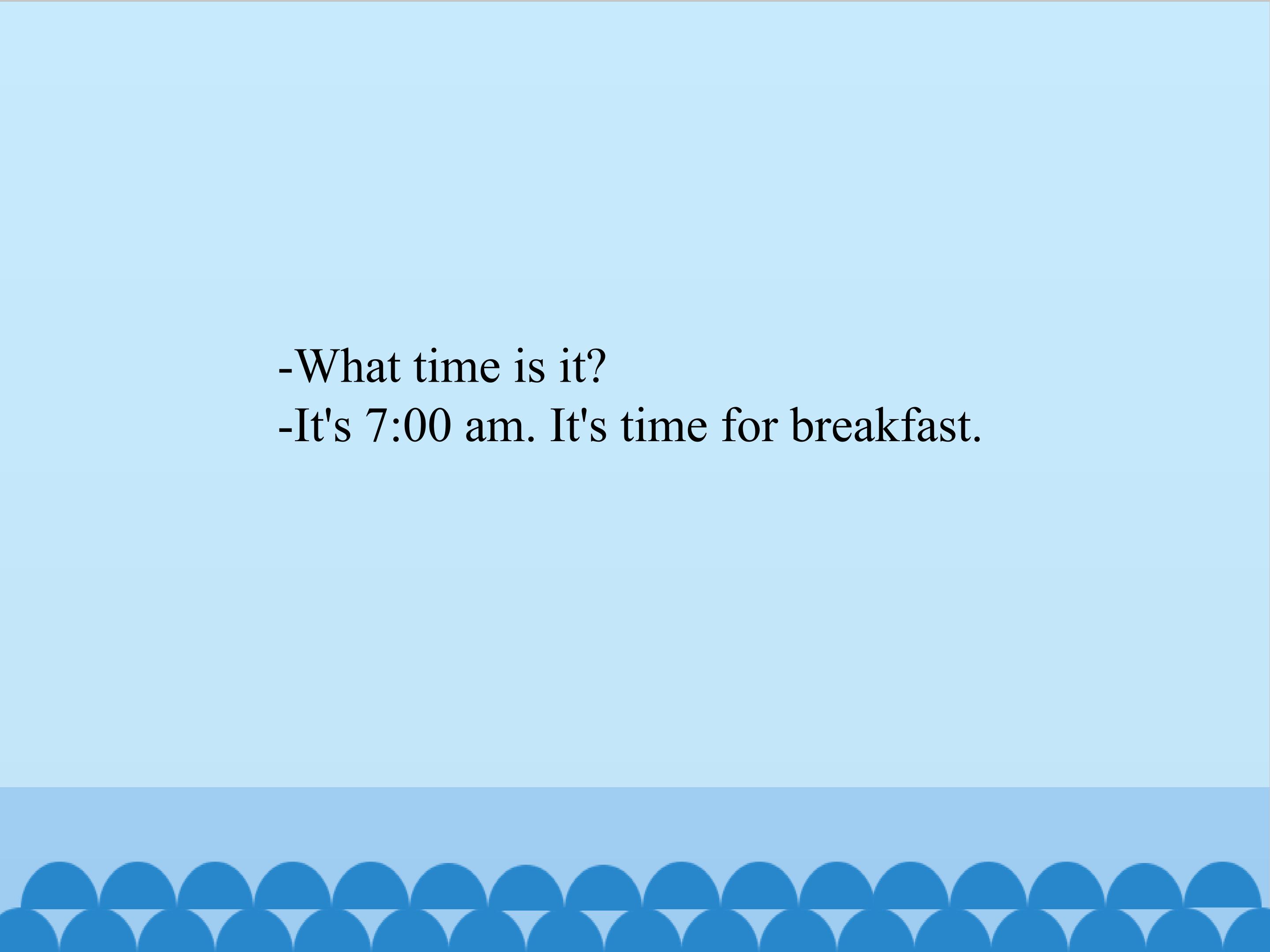 -What time is it?
-It's 7:00 am. It's time for breakfast.